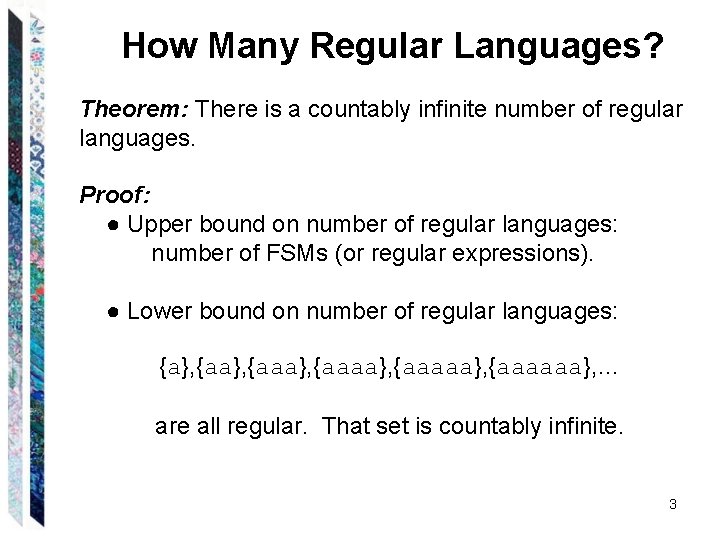 How Many Regular Languages?

Theorem: There is a countably infinite number of regular languages.

Proof:

● Upper bound on number of regular languages: number of FSMs (or regular expressions).

● Lower bound on number of regular languages:

{a},{aa},{aaa},{aaaa},{aaaaa},{aaaaaa},...

are all regular. That set is countably infinite.

3